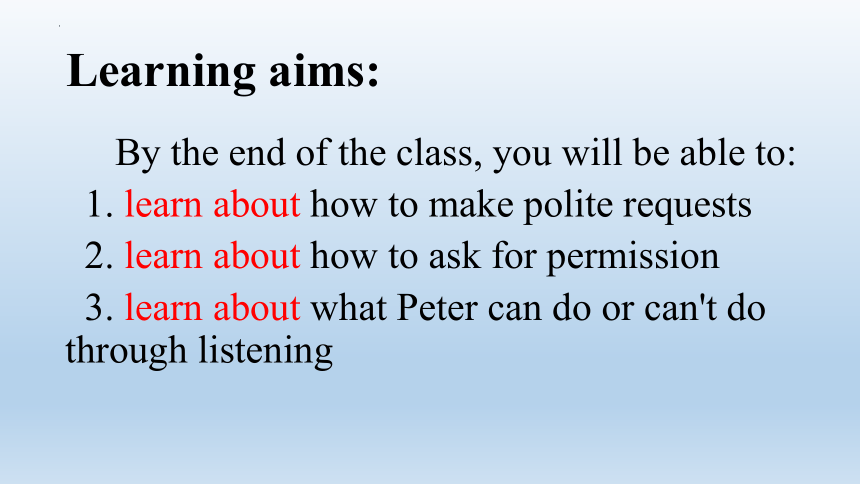 Learning aims:

By the end of the class, you will be able to:

1. learn about how to make polite requests
2. learn about how to ask for permission
3. learn about what Peter can do or can't do through listening